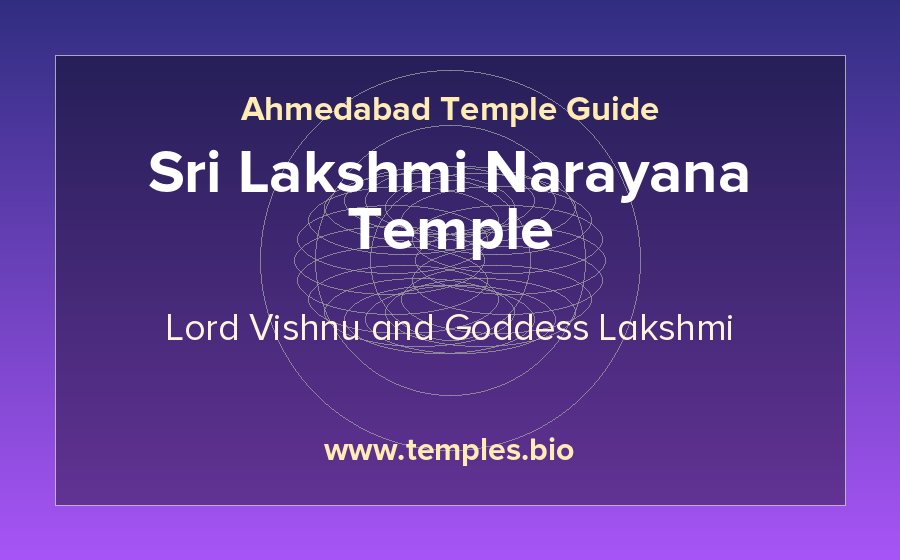 Ahmedabad Temple Guide

Sri Lakshmi Narayana Temple

Lord Vishnu and Goddess Lakshmi

www.temples.bio